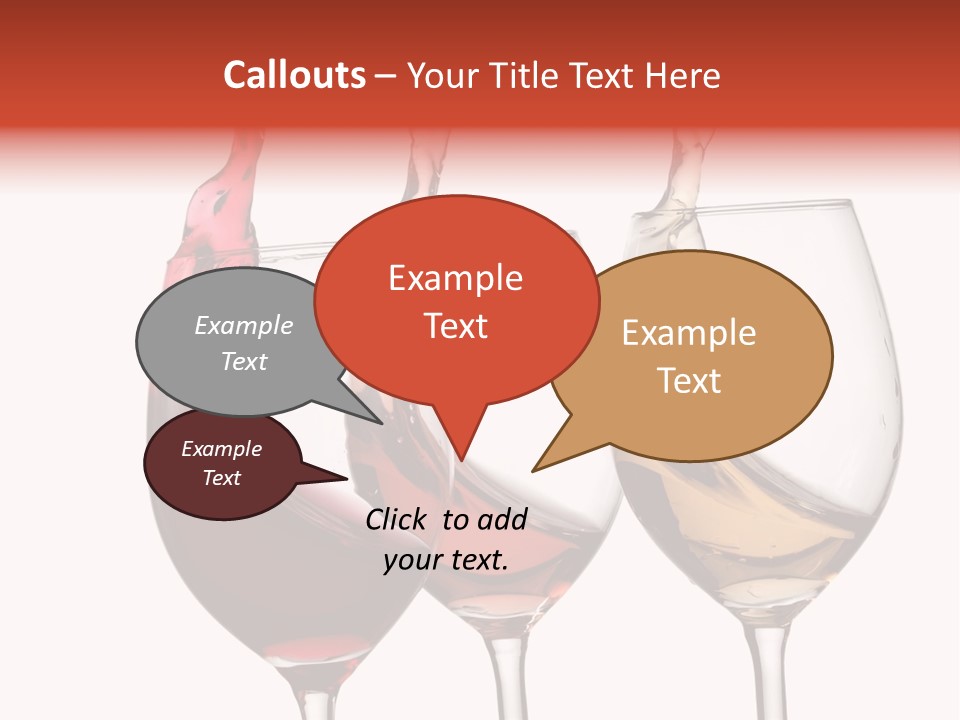 Callouts – Your Title Text Here

Example Text

Example Text

Example Text

Example Text

Click to add your text.